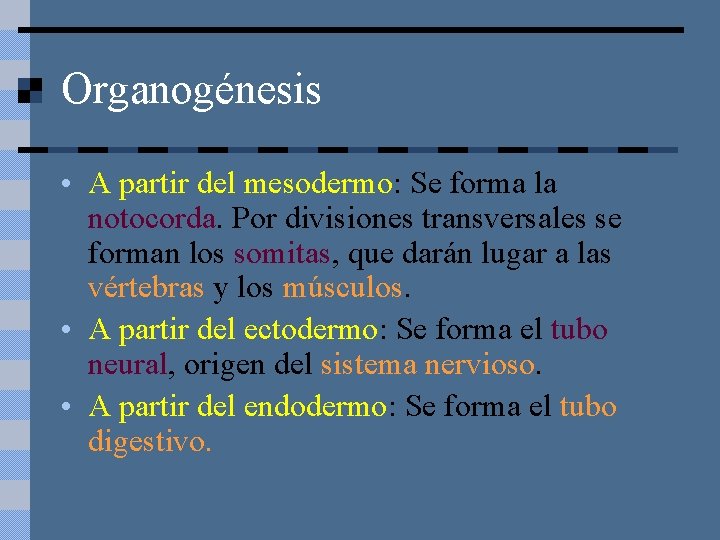 Organogénesis

• A partir del mesodermo: Se forma la notocorda. Por divisiones transversales se forman los somitas, que darán lugar a las vértebras y los músculos.
• A partir del ectodermo: Se forma el tubo neural, origen del sistema nervioso.
• A partir del endodermo: Se forma el tubo digestivo.